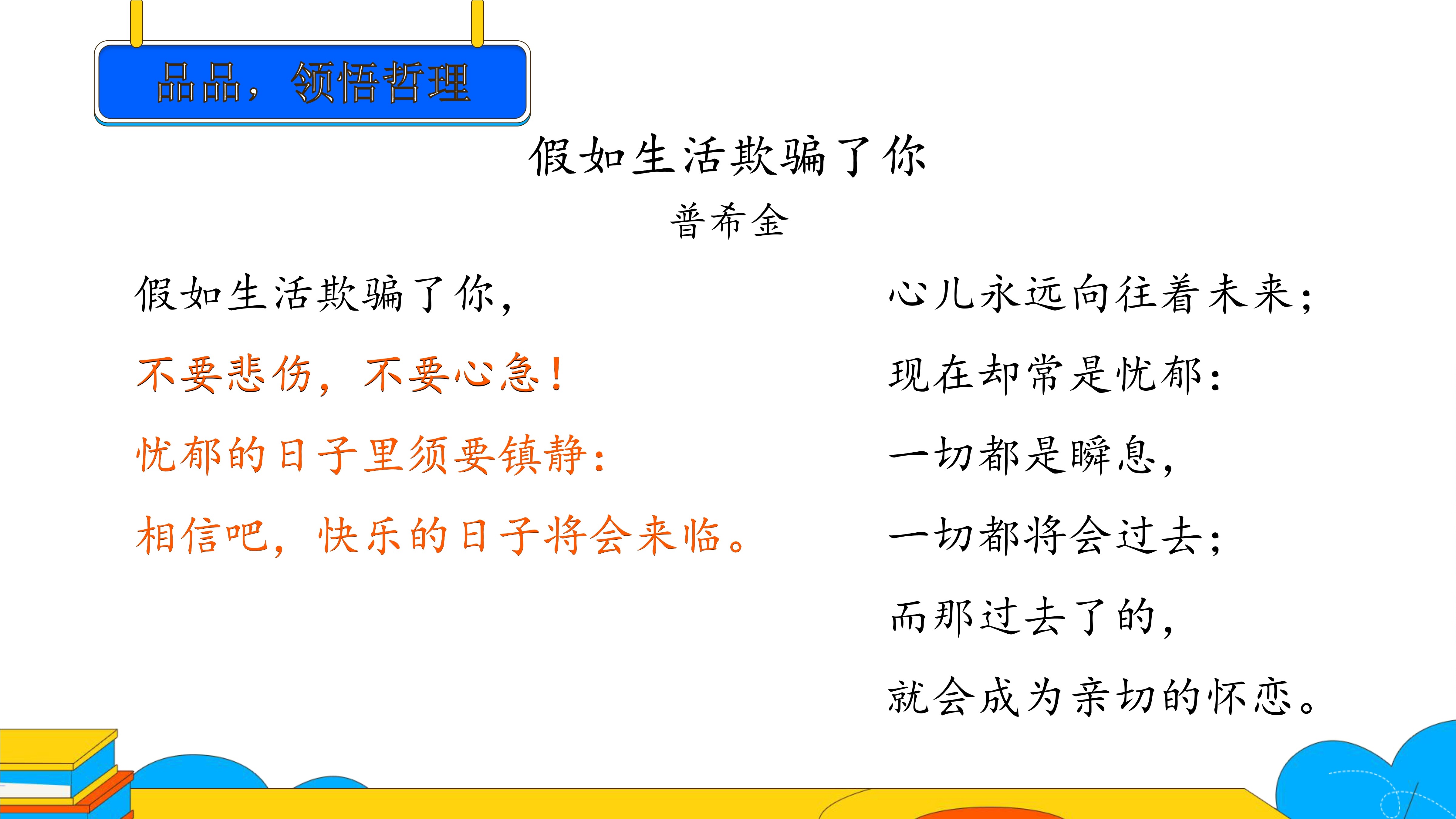 品品，领悟哲理

假如生活欺骗了你

普希金

假如生活欺骗了你，
不要悲伤，不要心急！
忧郁的日子里须要镇静：
相信吧，快乐的日子将会来临。

心儿永远向往着未来；
现在却常是忧郁：
一切都是瞬息，
一切都将会过去；
而那过去了的，
就会成为亲切的怀恋。